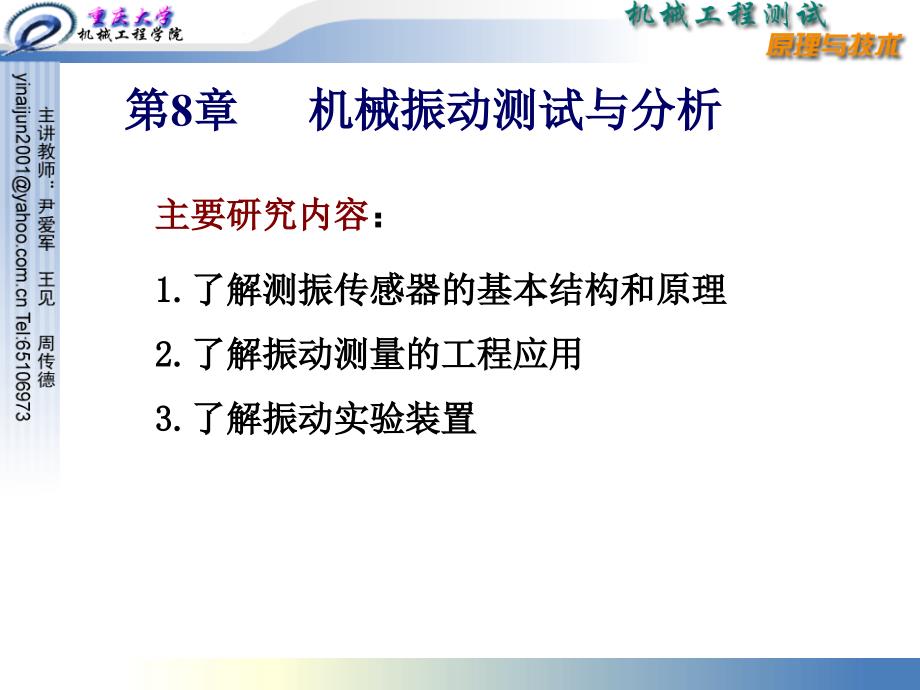 重庆大学
机械工程学院

机械工程测试
原理与技术

主讲教师：尹爱军 王见 周传德
yinaijun2001@yahoo.com.cn Tel:65106973

第8章 机械振动测试与分析

主要研究内容：

1. 了解测振传感器的基本结构和原理

2. 了解振动测量的工程应用

3. 了解振动实验装置